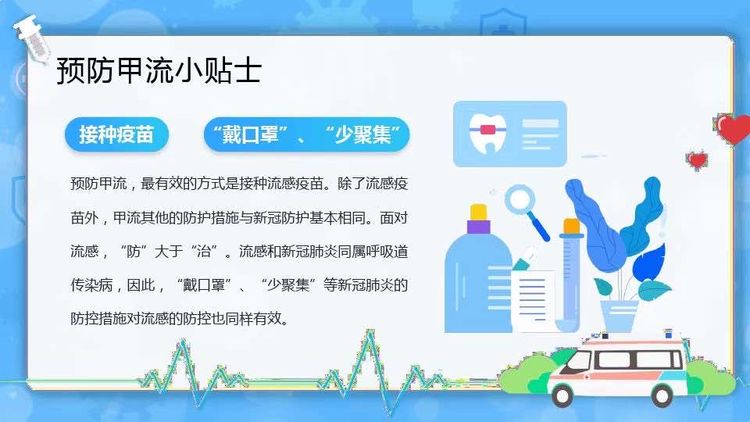 预防甲流小贴士

接种疫苗

“戴口罩”、“少聚集”

预防甲流，最有效的方式是接种流感疫苗。除了流感疫苗外，甲流其他的防护措施与新冠防护基本相同。面对流感，“防”大于“治”。流感和新冠肺炎同属呼吸道传染病，因此，“戴口罩”、“少聚集”等新冠肺炎的防控措施对流感的防控也同样有效。